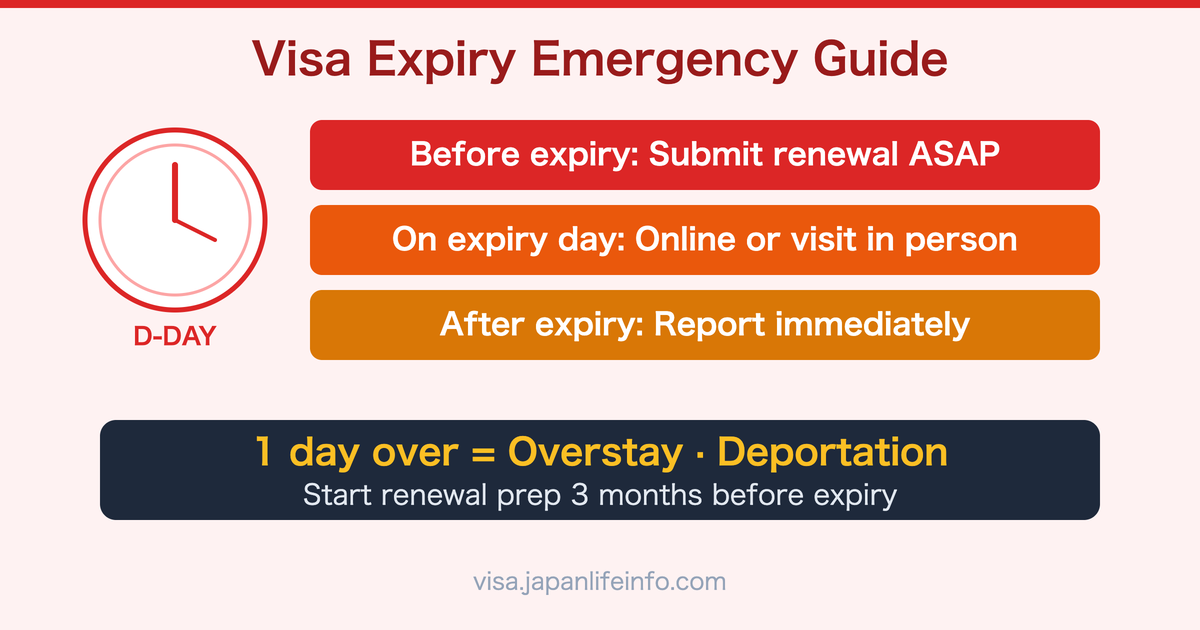 Visa Expiry Emergency Guide

D-DAY

Before expiry: Submit renewal ASAP

On expiry day: Online or visit in person

After expiry: Report immediately

1 day over = Overstay · Deportation

Start renewal prep 3 months before expiry

visa.japanlifeinfo.com